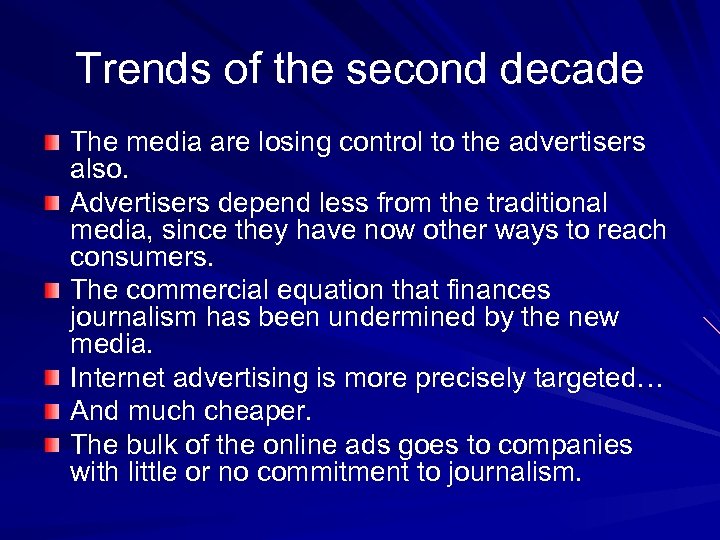 Trends of the second decade

The media are losing control to the advertisers also.

Advertisers depend less from the traditional media, since they have now other ways to reach consumers.

The commercial equation that finances journalism has been undermined by the new media.

Internet advertising is more precisely targeted…

And much cheaper.

The bulk of the online ads goes to companies with little or no commitment to journalism.